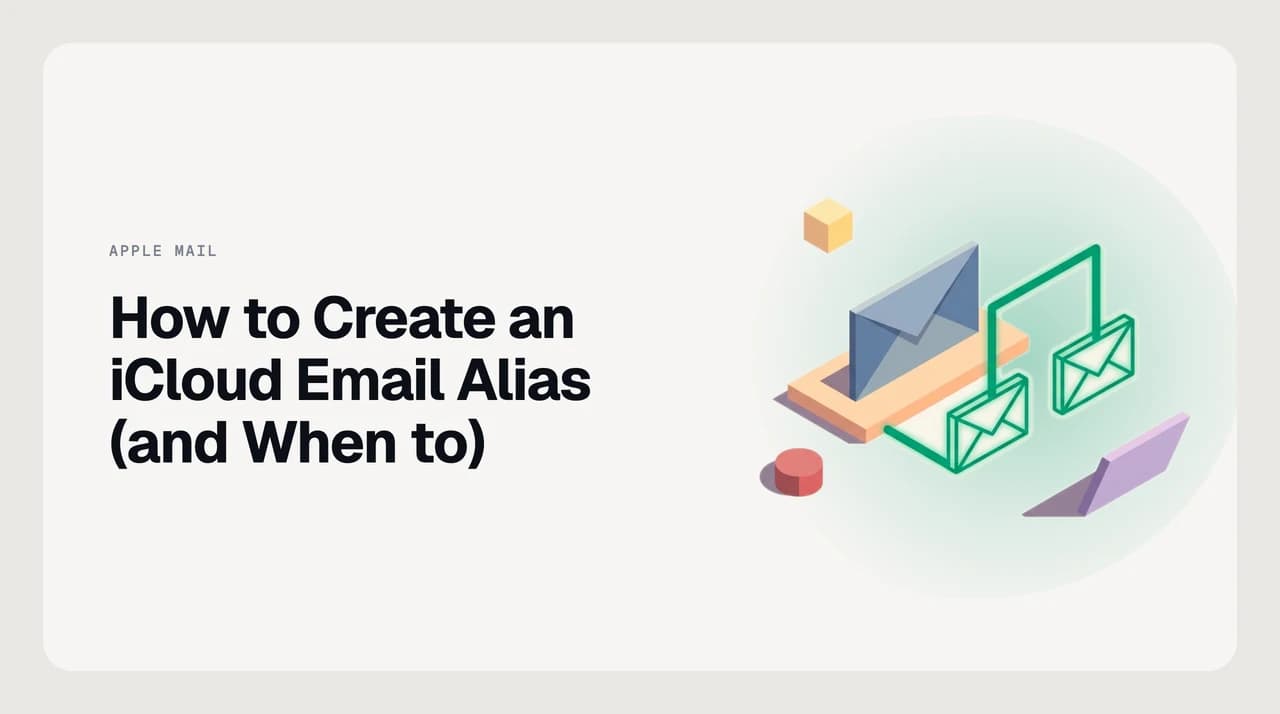 APPLE MAIL

How to Create an iCloud Email Alias (and When to)